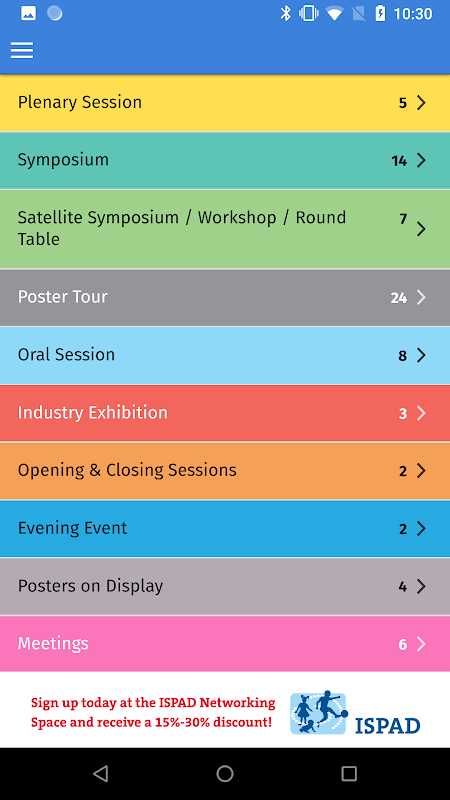 10:30

Plenary Session 5

Symposium 14

Satellite Symposium / Workshop / Round Table 7

Poster Tour 24

Oral Session 8

Industry Exhibition 3

Opening & Closing Sessions 2

Evening Event 2

Posters on Display 4

Meetings 6

Sign up today at the ISPAD Networking Space and receive a 15%-30% discount!

ISPAD